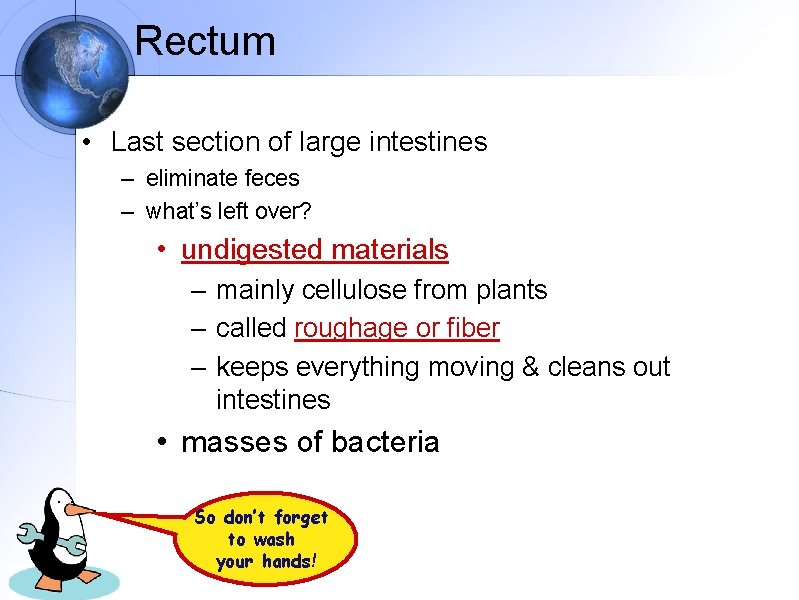 Rectum

• Last section of large intestines
– eliminate feces
– what's left over?
• undigested materials
– mainly cellulose from plants
– called roughage or fiber
– keeps everything moving & cleans out intestines
• masses of bacteria

So don't forget to wash your hands!